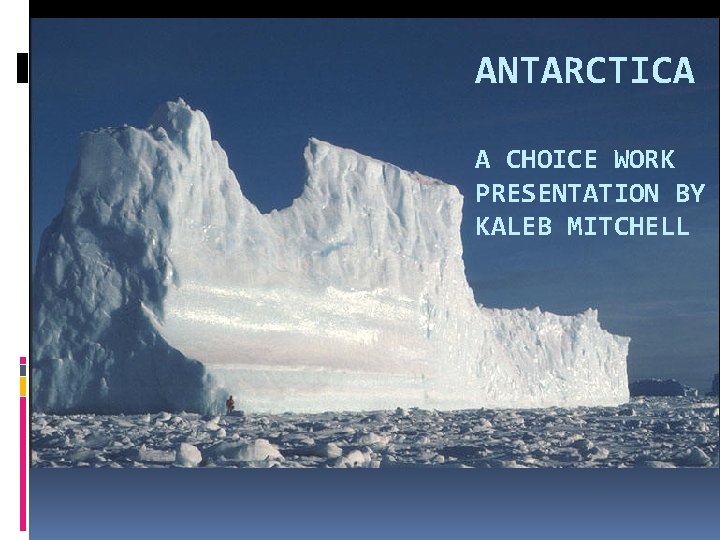 ANTARCTICA

A CHOICE WORK PRESENTATION BY KALEB MITCHELL